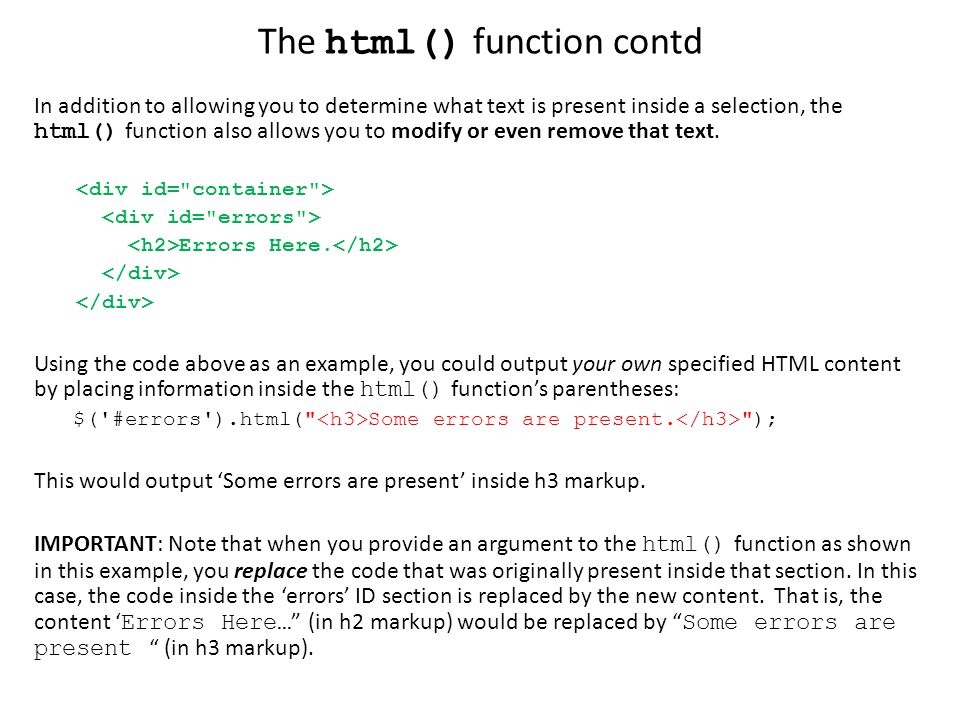 The html() function contd

In addition to allowing you to determine what text is present inside a selection, the html() function also allows you to modify or even remove that text.

<div id="container">
<div id="errors">
<h2>Errors Here.</h2>
</div>
</div>

Using the code above as an example, you could output your own specified HTML content by placing information inside the html() function's parentheses:

$('#errors').html("<h3>Some errors are present.</h3>");

This would output 'Some errors are present' inside h3 markup.

IMPORTANT: Note that when you provide an argument to the html() function as shown in this example, you replace the code that was originally present inside that section. In this case, the code inside the 'errors' ID section is replaced by the new content. That is, the content 'Errors Here…" (in h2 markup) would be replaced by "Some errors are present " (in h3 markup).